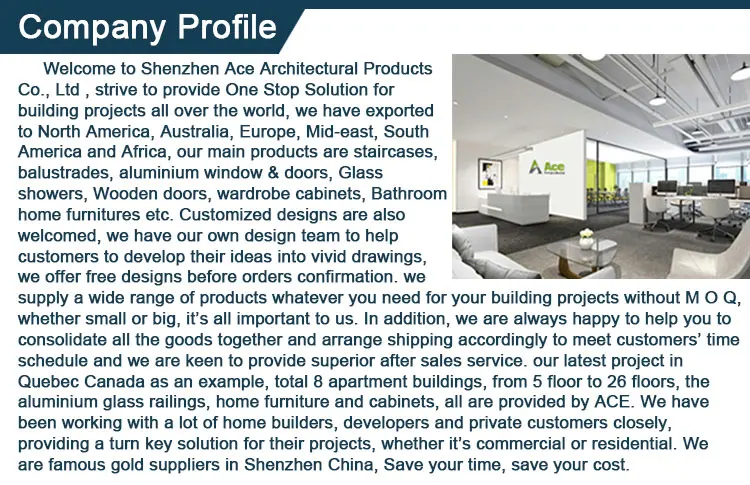 Company Profile

Welcome to Shenzhen Ace Architectural Products Co., Ltd , strive to provide One Stop Solution for building projects all over the world, we have exported to North America, Australia, Europe, Mid-east, South America and Africa, our main products are staircases, balustrades, aluminium window & doors, Glass showers, Wooden doors, wardrobe cabinets, Bathroom home furnitures etc. Customized designs are also welcomed, we have our own design team to help customers to develop their ideas into vivid drawings, we offer free designs before orders confirmation. we supply a wide range of products whatever you need for your building projects without M O Q, whether small or big, it's all important to us. In addition, we are always happy to help you to consolidate all the goods together and arrange shipping accordingly to meet customers' time schedule and we are keen to provide superior after sales service. our latest project in Quebec Canada as an example, total 8 apartment buildings, from 5 floor to 26 floors, the aluminium glass railings, home furniture and cabinets, all are provided by ACE. We have been working with a lot of home builders, developers and private customers closely, providing a turn key solution for their projects, whether it's commercial or residential. We are famous gold suppliers in Shenzhen China, Save your time, save your cost.

Ace